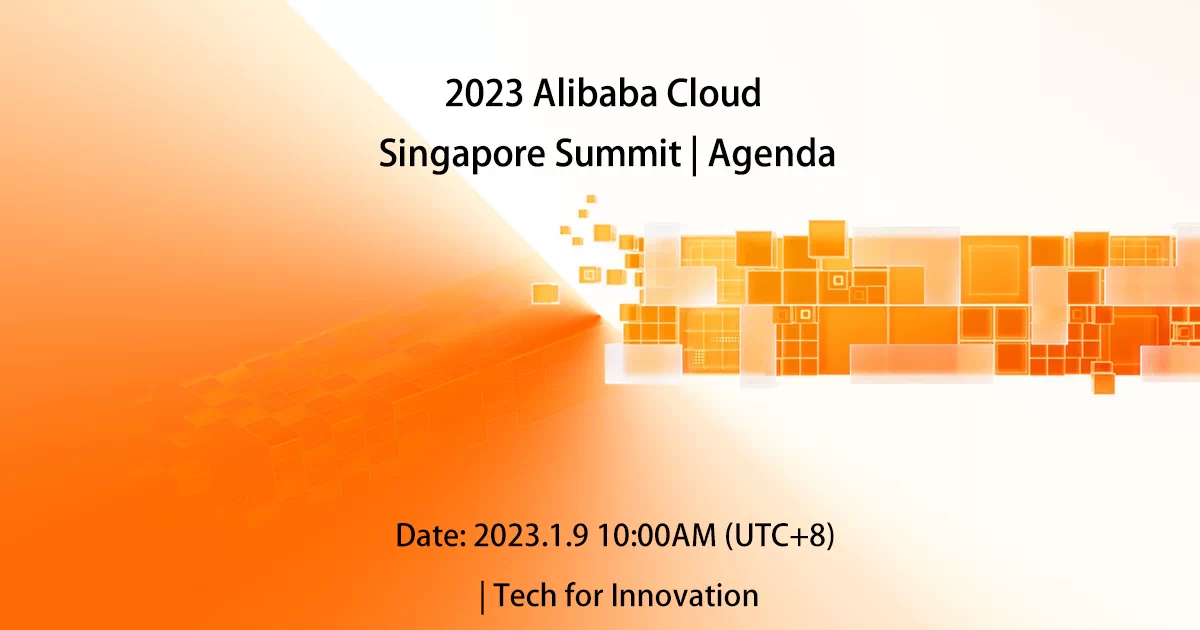 2023 Alibaba Cloud
Singapore Summit | Agenda

Date: 2023.1.9 10:00AM (UTC+8)

| Tech for Innovation